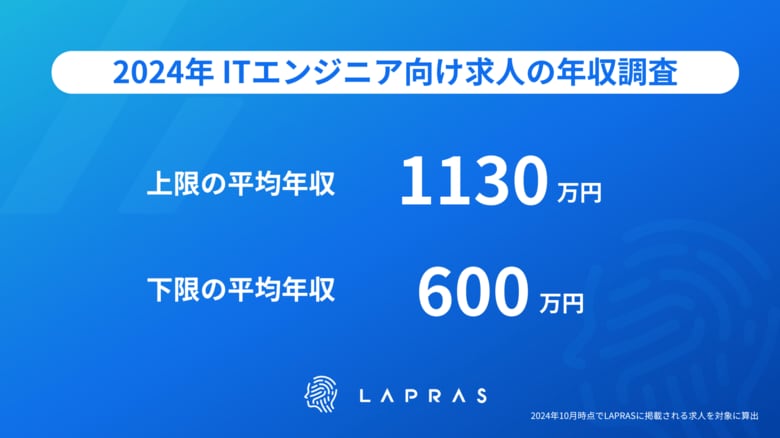 2024年 ITエンジニア向け求人の年収調査

上限の平均年収 1130 万円

下限の平均年収 600 万円

LAPRAS

2024年10月時点でLAPRASに掲載される求人を対象に算出